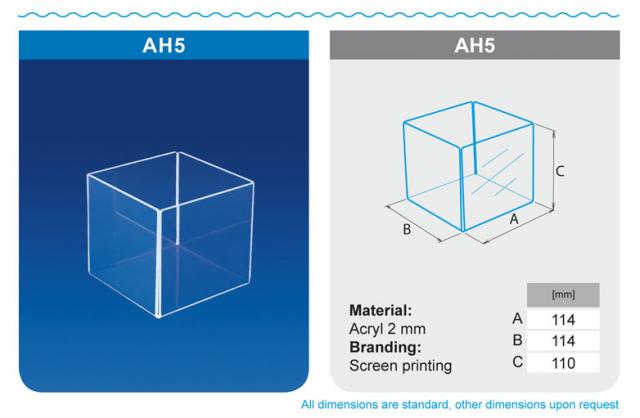 AH5

AH5

C

B

A

Material:
Acryl 2 mm
Branding:
Screen printing

| | [mm] |
|---|---|
| A | 114 |
| B | 114 |
| C | 110 |

All dimensions are standard, other dimensions upon request